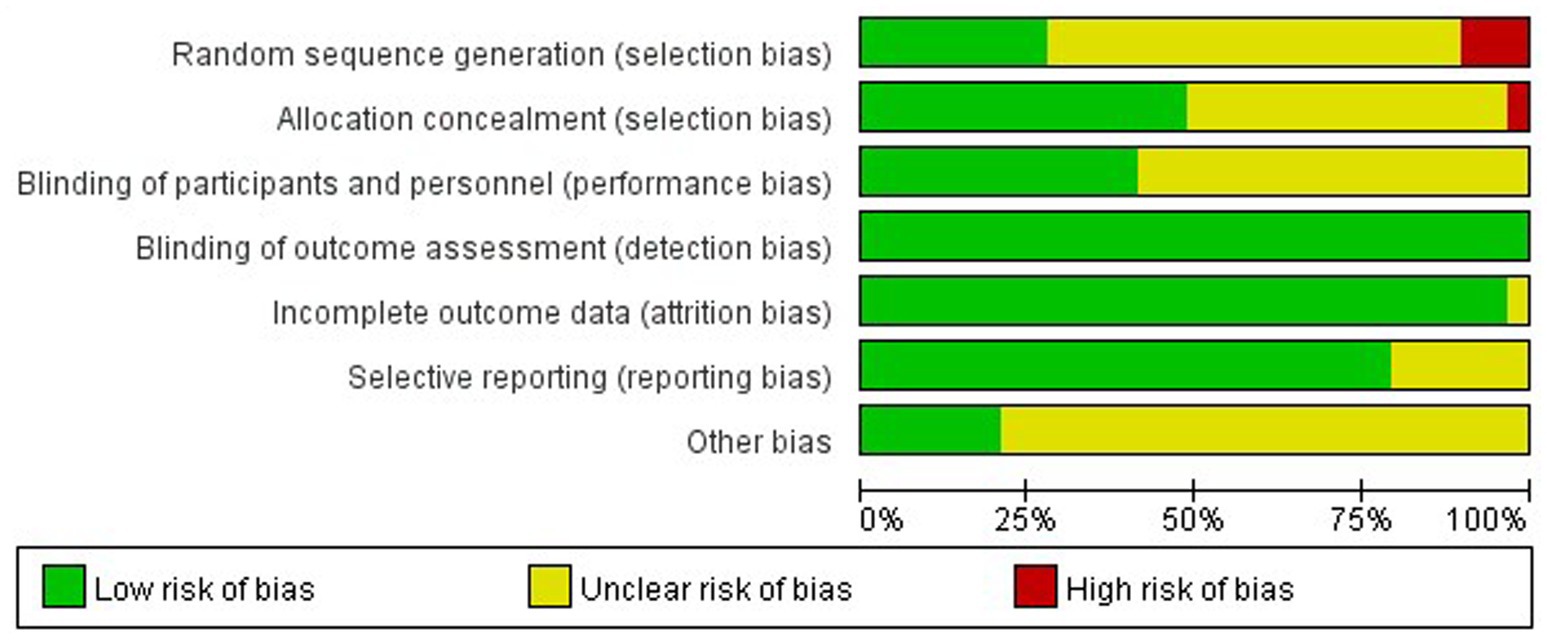 Random sequence generation (selection bias)
Allocation concealment (selection bias)
Blinding of participants and personnel (performance bias)
Blinding of outcome assessment (detection bias)
Incomplete outcome data (attrition bias)
Selective reporting (reporting bias)
Other bias

0% 25% 50% 75% 100%

Low risk of bias
Unclear risk of bias
High risk of bias